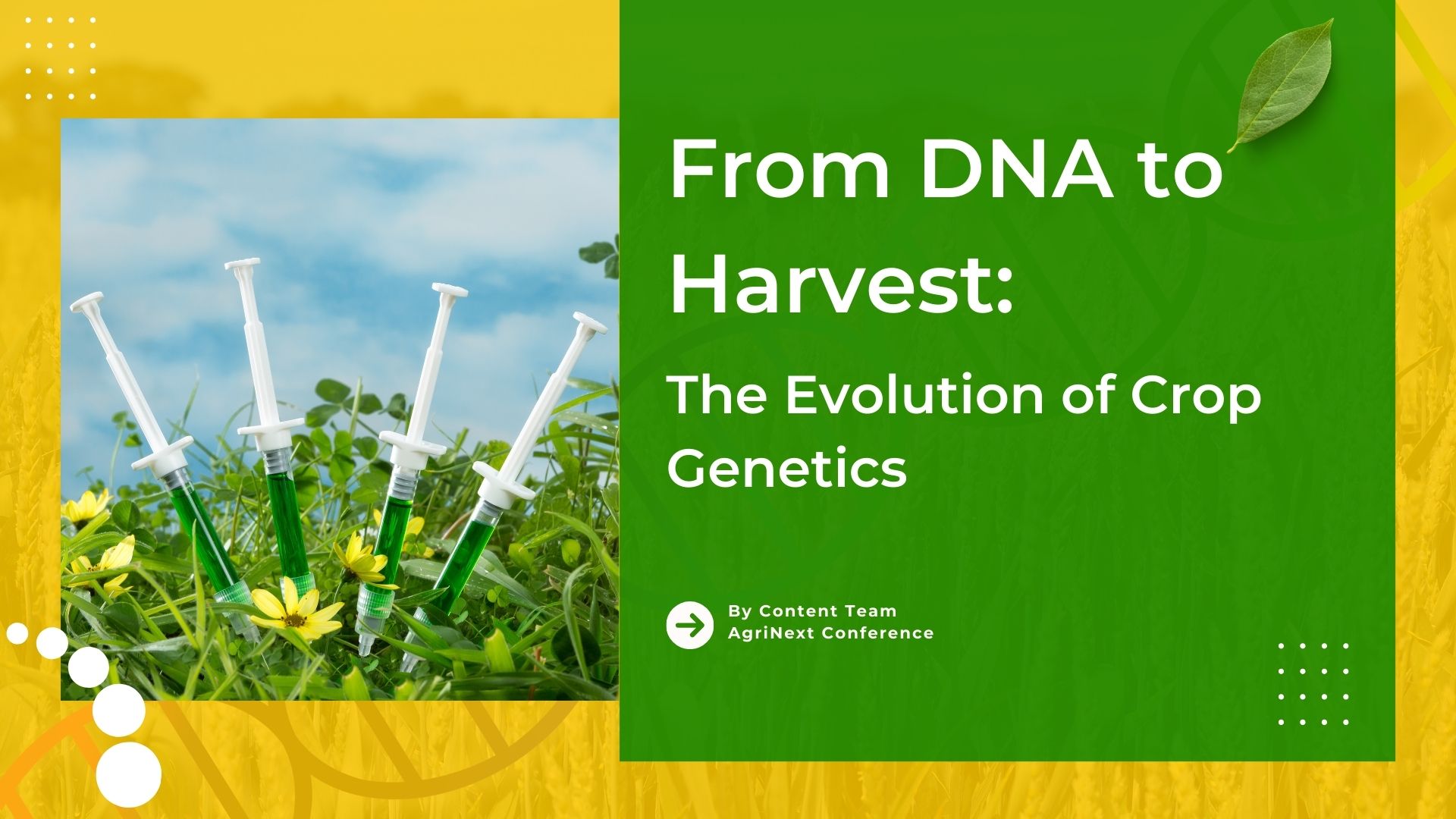 From DNA to Harvest:

The Evolution of Crop Genetics

By Content Team
AgriNext Conference